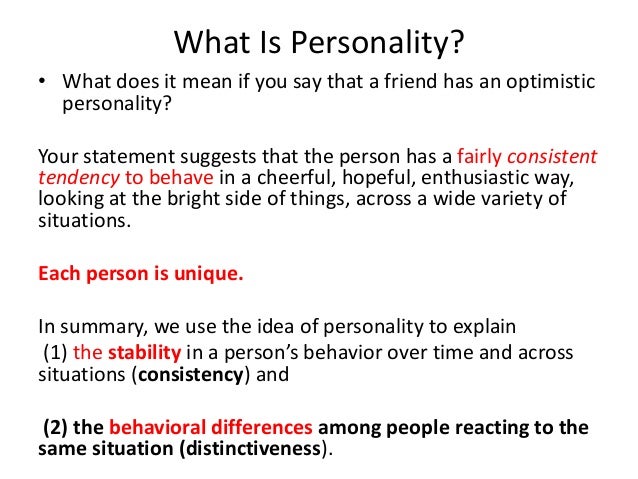 What Is Personality?

• What does it mean if you say that a friend has an optimistic personality?

Your statement suggests that the person has a fairly consistent tendency to behave in a cheerful, hopeful, enthusiastic way, looking at the bright side of things, across a wide variety of situations.

Each person is unique.

In summary, we use the idea of personality to explain
(1) the stability in a person's behavior over time and across situations (consistency) and

(2) the behavioral differences among people reacting to the same situation (distinctiveness).